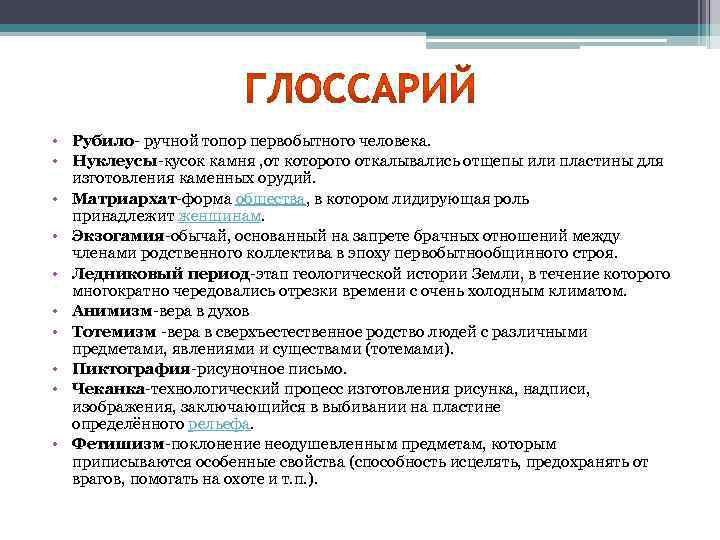 ГЛОССАРИЙ

• Рубило- ручной топор первобытного человека.
• Нуклеусы-кусок камня ,от которого откалывались отщепы или пластины для изготовления каменных орудий.
• Матриархат-форма общества, в котором лидирующая роль принадлежит женщинам.
• Экзогамия-обычай, основанный на запрете брачных отношений между членами родственного коллектива в эпоху первобытнообщинного строя.
• Ледниковый период-этап геологической истории Земли, в течение которого многократно чередовались отрезки времени с очень холодным климатом.
• Анимизм-вера в духов
• Тотемизм -вера в сверхъестественное родство людей с различными предметами, явлениями и существами (тотемами).
• Пиктография-рисуночное письмо.
• Чеканка-технологический процесс изготовления рисунка, надписи, изображения, заключающийся в выбивании на пластине определённого рельефа.
• Фетишизм-поклонение неодушевленным предметам, которым приписываются особенные свойства (способность исцелять, предохранять от врагов, помогать на охоте и т.п.).